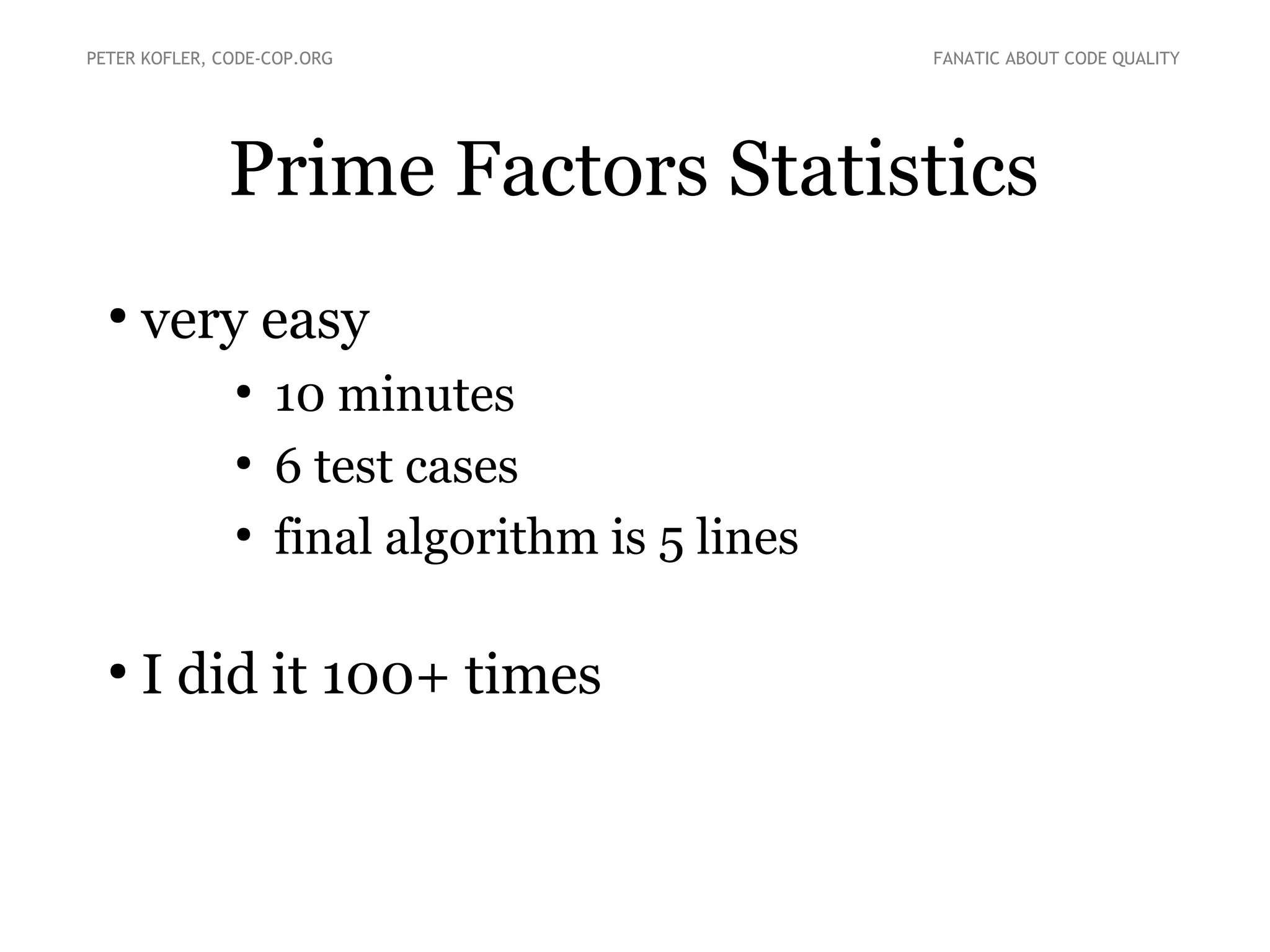 PETER KOFLER, CODE-COP.ORG

FANATIC ABOUT CODE QUALITY

Prime Factors Statistics

• very easy
  • 10 minutes
  • 6 test cases
  • final algorithm is 5 lines

• I did it 100+ times